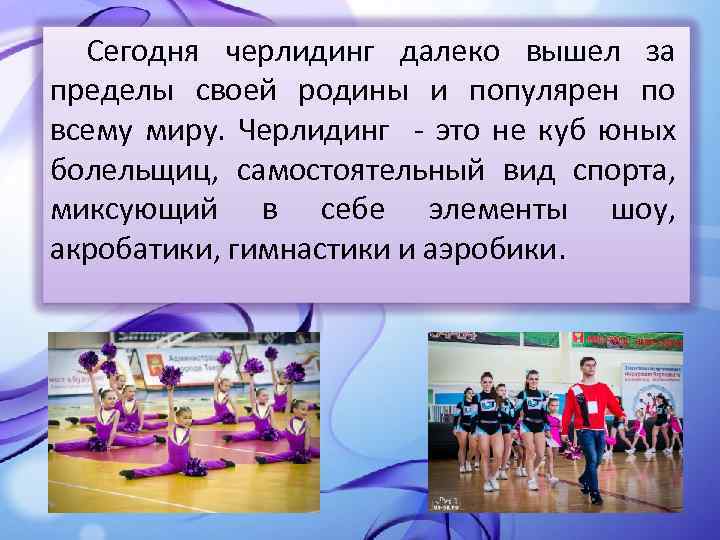 Сегодня черлидинг далеко вышел за пределы своей родины и популярен по всему миру. Черлидинг - это не куб юных болельщиц, самостоятельный вид спорта, миксующий в себе элементы шоу, акробатики, гимнастики и аэробики.